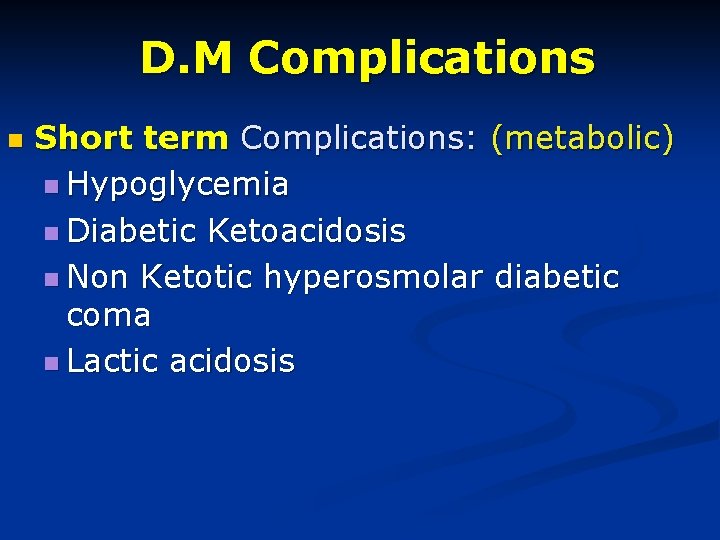 D.M Complications

Short term Complications: (metabolic)

Hypoglycemia

Diabetic Ketoacidosis

Non Ketotic hyperosmolar diabetic coma

Lactic acidosis